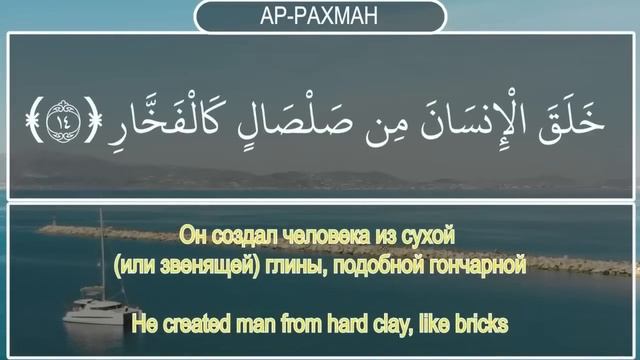 АР-РАХМАН

خَلَقَ الْإِنسَانَ مِن صَلْصَالٍ كَالْفَخَّارِ ﴿١٤﴾

Он создал человека из сухой (или звенящей) глины, подобной гончарной

He created man from hard clay, like bricks